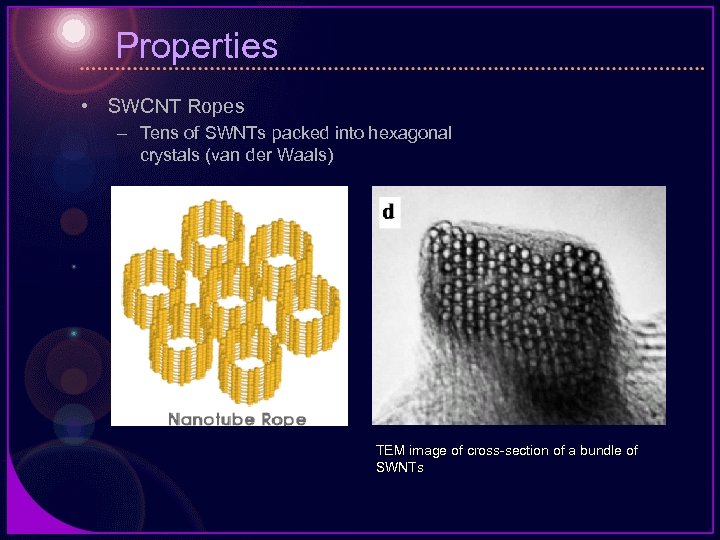 Properties

• SWCNT Ropes
– Tens of SWNTs packed into hexagonal crystals (van der Waals)

Nanotube Rope

d

TEM image of cross-section of a bundle of SWNTs